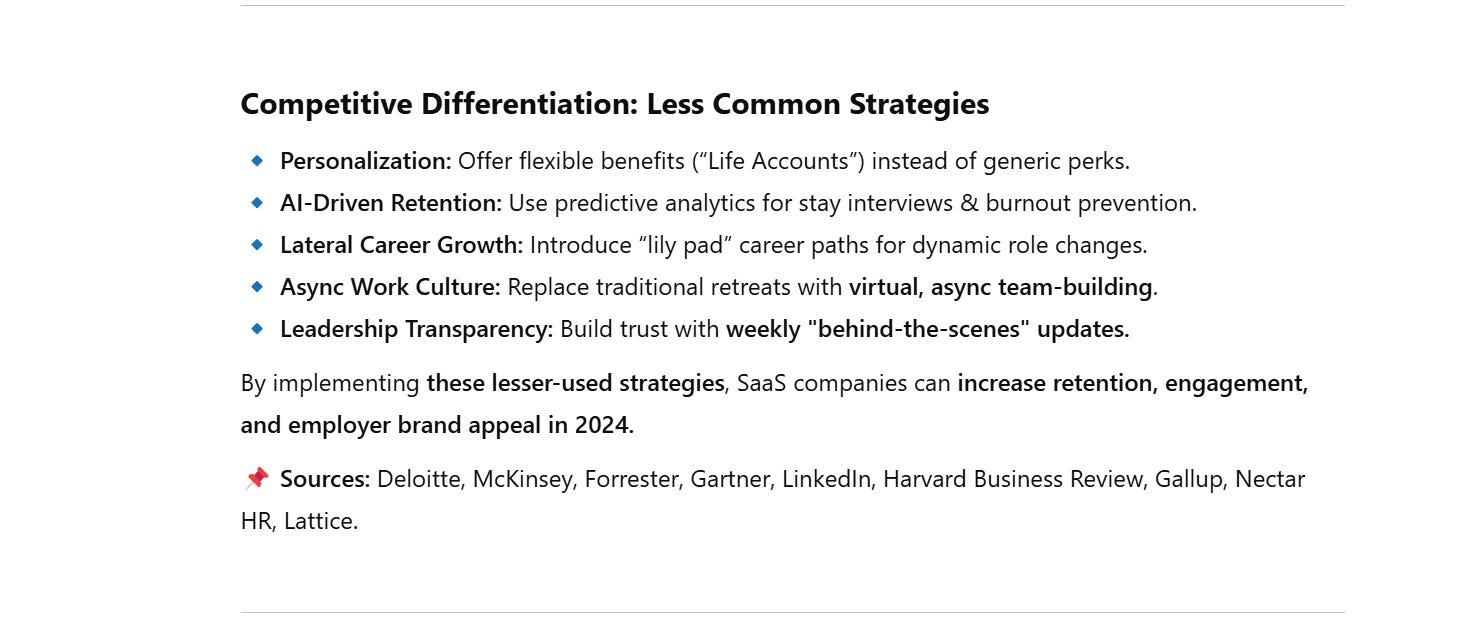 Competitive Differentiation: Less Common Strategies

🔹 Personalization: Offer flexible benefits (“Life Accounts”) instead of generic perks.
🔹 AI-Driven Retention: Use predictive analytics for stay interviews & burnout prevention.
🔹 Lateral Career Growth: Introduce “lily pad” career paths for dynamic role changes.
🔹 Async Work Culture: Replace traditional retreats with virtual, async team-building.
🔹 Leadership Transparency: Build trust with weekly "behind-the-scenes" updates.

By implementing these lesser-used strategies, SaaS companies can increase retention, engagement, and employer brand appeal in 2024.

📌 Sources: Deloitte, McKinsey, Forrester, Gartner, LinkedIn, Harvard Business Review, Gallup, Nectar HR, Lattice.